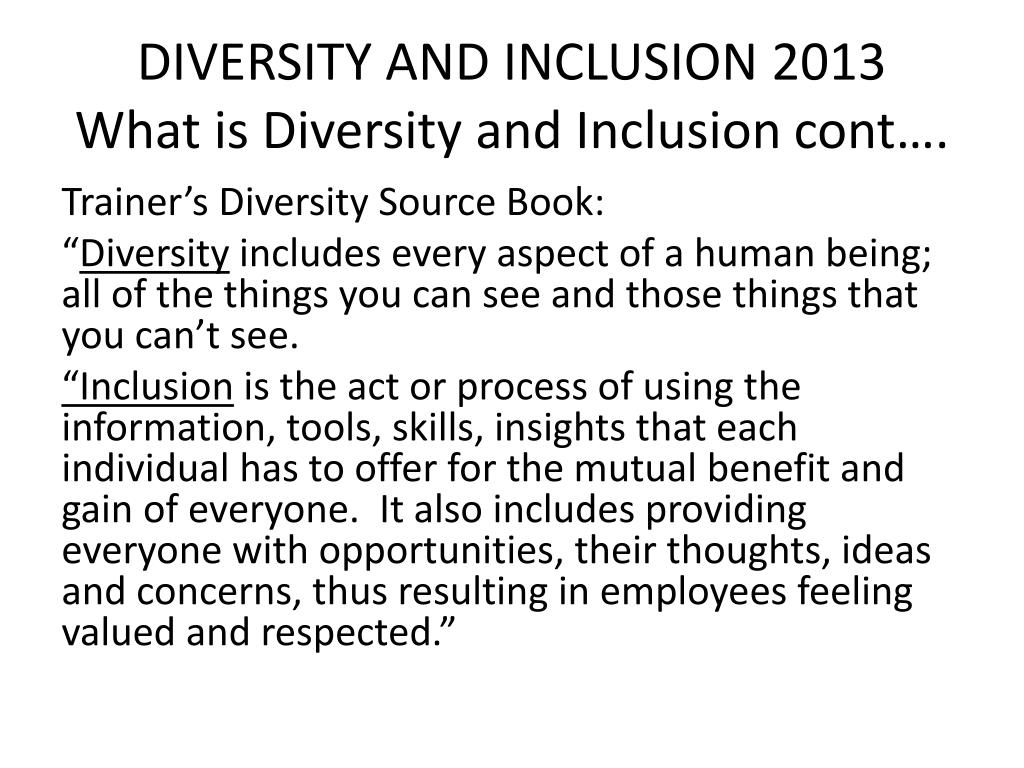 DIVERSITY AND INCLUSION 2013
What is Diversity and Inclusion cont….

Trainer’s Diversity Source Book:

“Diversity includes every aspect of a human being; all of the things you can see and those things that you can’t see.

“Inclusion is the act or process of using the information, tools, skills, insights that each individual has to offer for the mutual benefit and gain of everyone. It also includes providing everyone with opportunities, their thoughts, ideas and concerns, thus resulting in employees feeling valued and respected.”